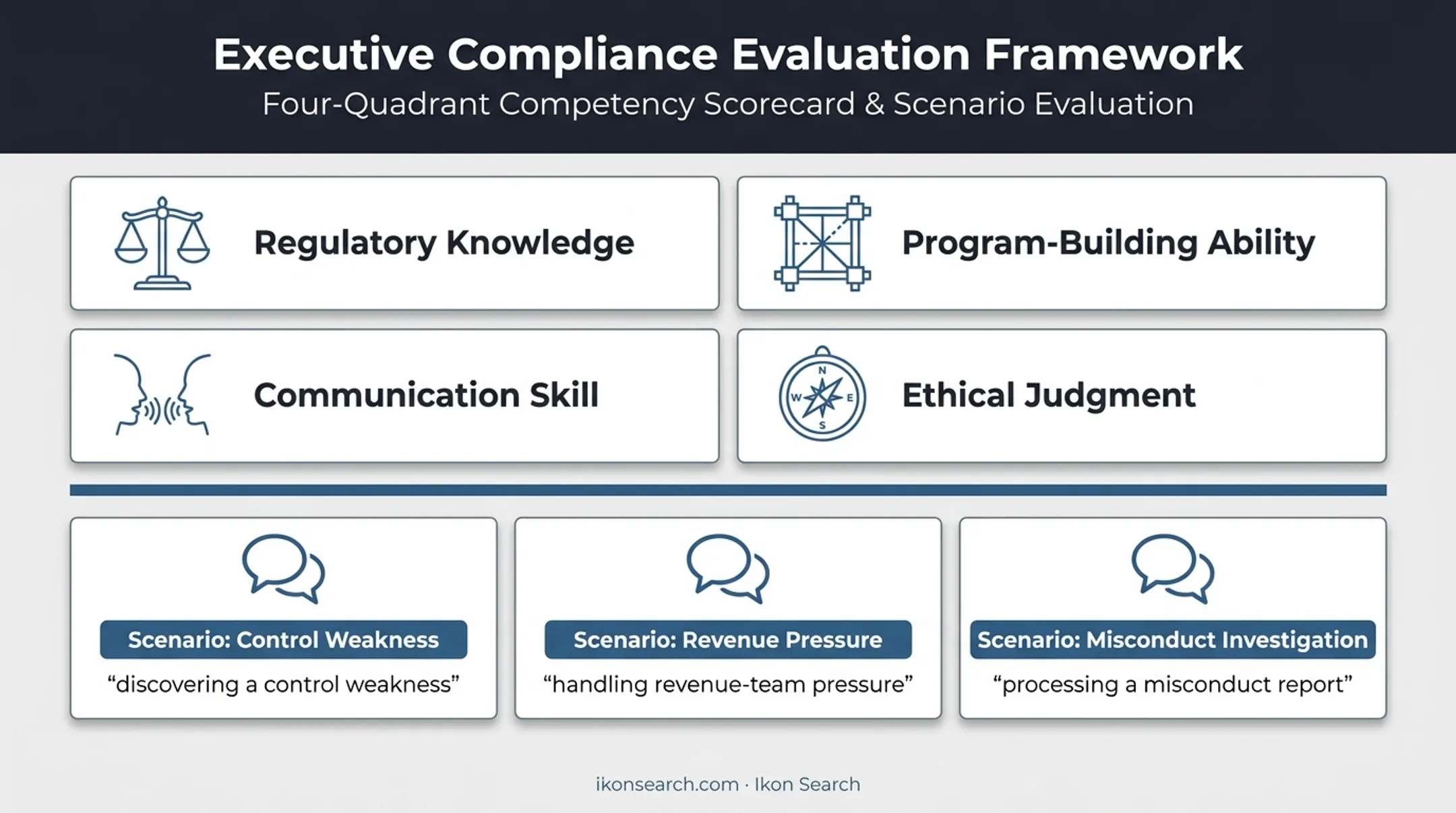 Executive Compliance Evaluation Framework
Four-Quadrant Competency Scorecard & Scenario Evaluation

Regulatory Knowledge

Program-Building Ability

Communication Skill

N
W E
S
Ethical Judgment

Scenario: Control Weakness
“discovering a control weakness”

Scenario: Revenue Pressure
“handling revenue-team pressure”

Scenario: Misconduct Investigation
“processing a misconduct report”

ikonsearch.com · Ikon Search